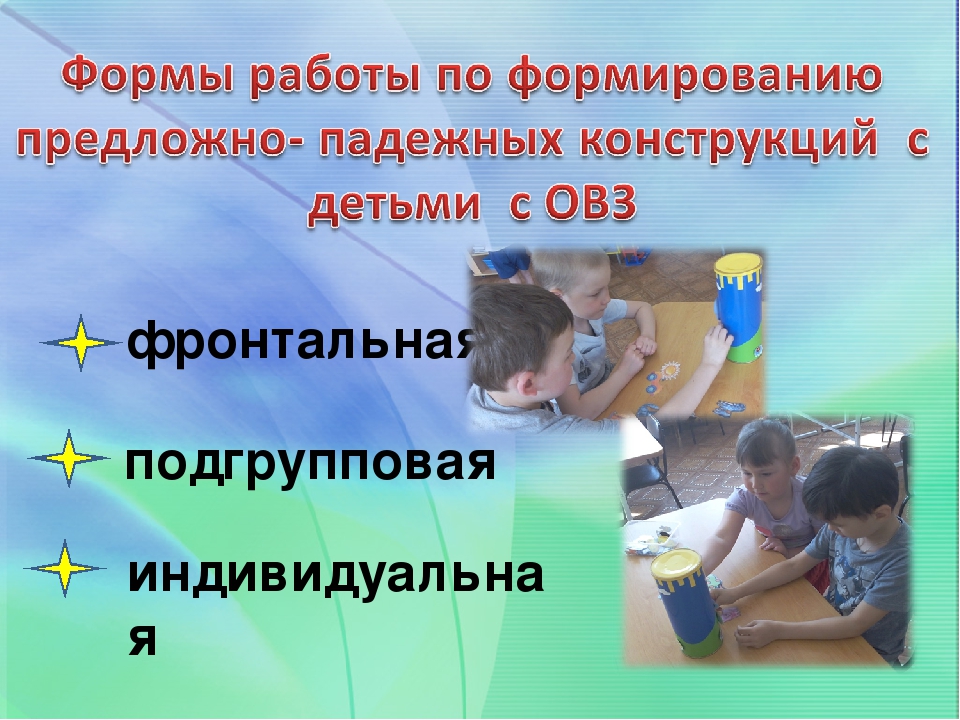 Формы работы по формированию предложно- падежных конструкций с детьми с ОВЗ

фронтальная

подгрупповая

индивидуальная